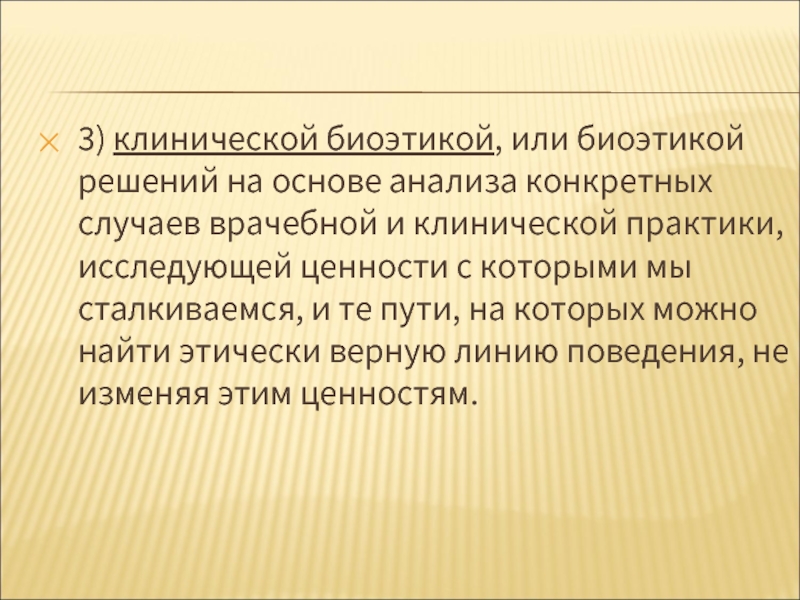 3) клинической биоэтикой, или биоэтикой решений на основе анализа конкретных случаев врачебной и клинической практики, исследующей ценности с которыми мы сталкиваемся, и те пути, на которых можно найти этически верную линию поведения, не изменяя этим ценностям.